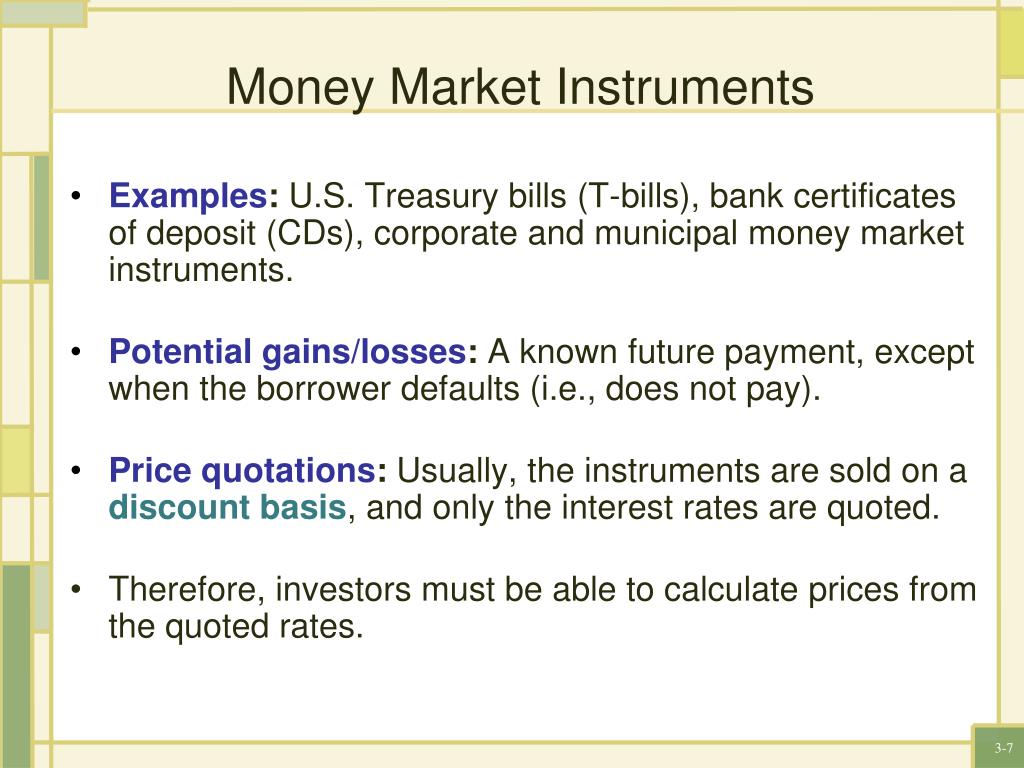 Money Market Instruments

• Examples: U.S. Treasury bills (T-bills), bank certificates of deposit (CDs), corporate and municipal money market instruments.

• Potential gains/losses: A known future payment, except when the borrower defaults (i.e., does not pay).

• Price quotations: Usually, the instruments are sold on a discount basis, and only the interest rates are quoted.

• Therefore, investors must be able to calculate prices from the quoted rates.

3-7